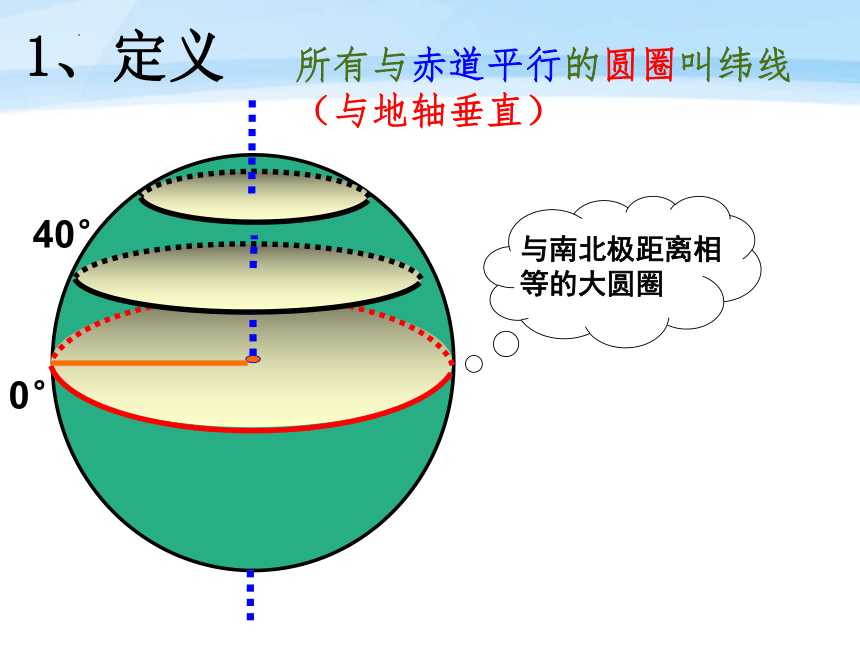 1、定义　所有与赤道平行的圆圈叫纬线
（与地轴垂直）

40°

0°

与南北极距离相等的大圆圈